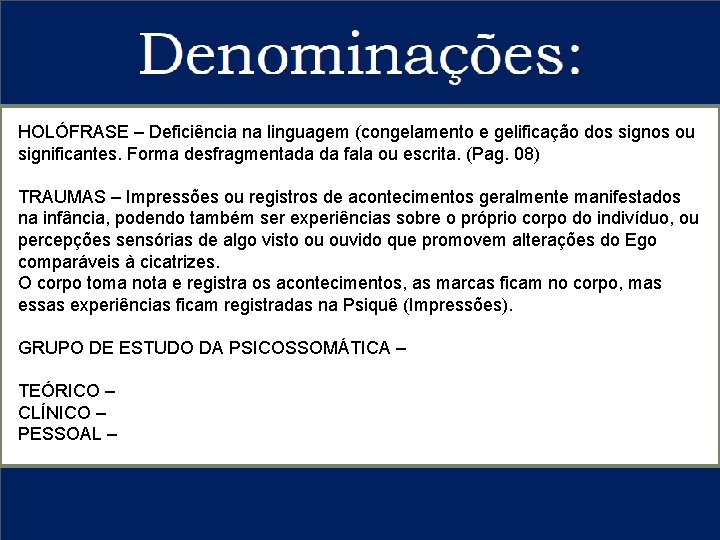 Denominações:

HOLÓFRASE – Deficiência na linguagem (congelamento e gelificação dos signos ou significantes. Forma desfragmentada da fala ou escrita. (Pag. 08)

TRAUMAS – Impressões ou registros de acontecimentos geralmente manifestados na infância, podendo também ser experiências sobre o próprio corpo do indivíduo, ou percepções sensórias de algo visto ou ouvido que promovem alterações do Ego comparáveis à cicatrizes.
O corpo toma nota e registra os acontecimentos, as marcas ficam no corpo, mas essas experiências ficam registradas na Psiquê (Impressões).

GRUPO DE ESTUDO DA PSICOSSOMÁTICA –

TEÓRICO –
CLÍNICO –
PESSOAL –